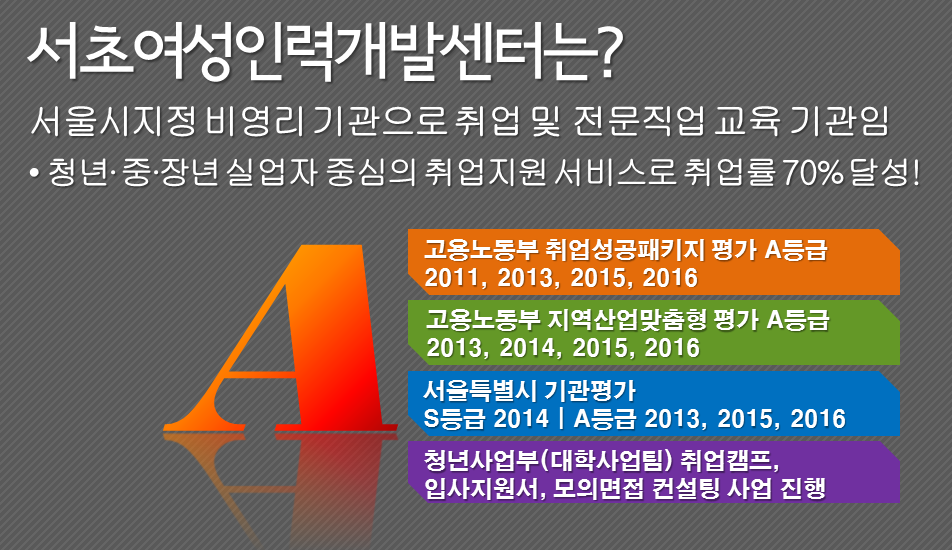 서초여성인력개발센터는?

서울시지정 비영리 기관으로 취업 및 전문직업 교육 기관임

• 청년·중·장년 실업자 중심의 취업지원 서비스로 취업률 70% 달성!

A

고용노동부 취업성공패키지 평가 A등급
2011, 2013, 2015, 2016

고용노동부 지역산업맞춤형 평가 A등급
2013, 2014, 2015, 2016

서울특별시 기관평가
S등급 2014 | A등급 2013, 2015, 2016

청년사업부(대학사업팀) 취업캠프,
입사지원서, 모의면접 컨설팅 사업 진행